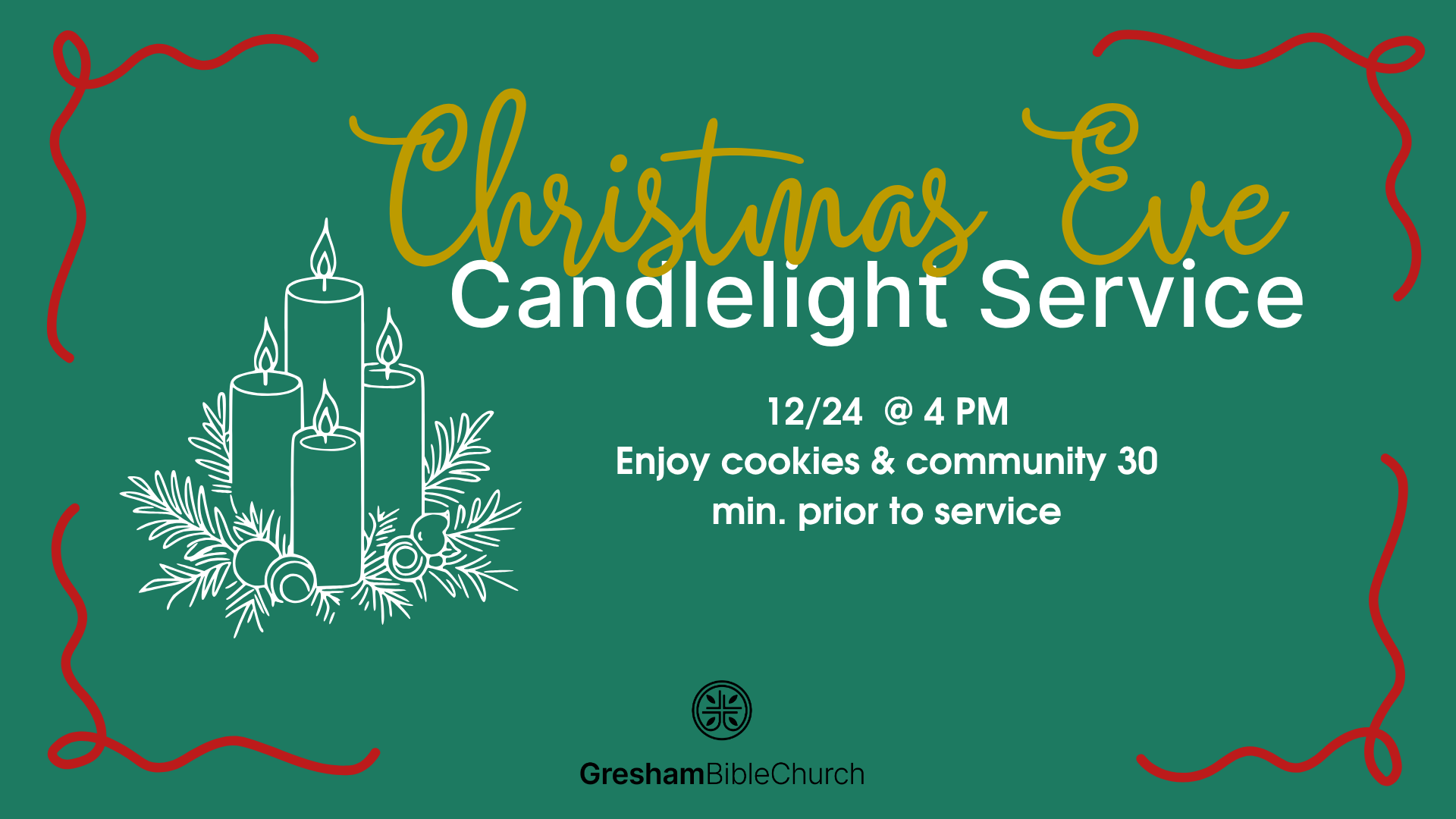 Christmas Eve
Candlelight Service

12/24 @ 4 PM
Enjoy cookies & community 30 min. prior to service

GreshamBibleChurch